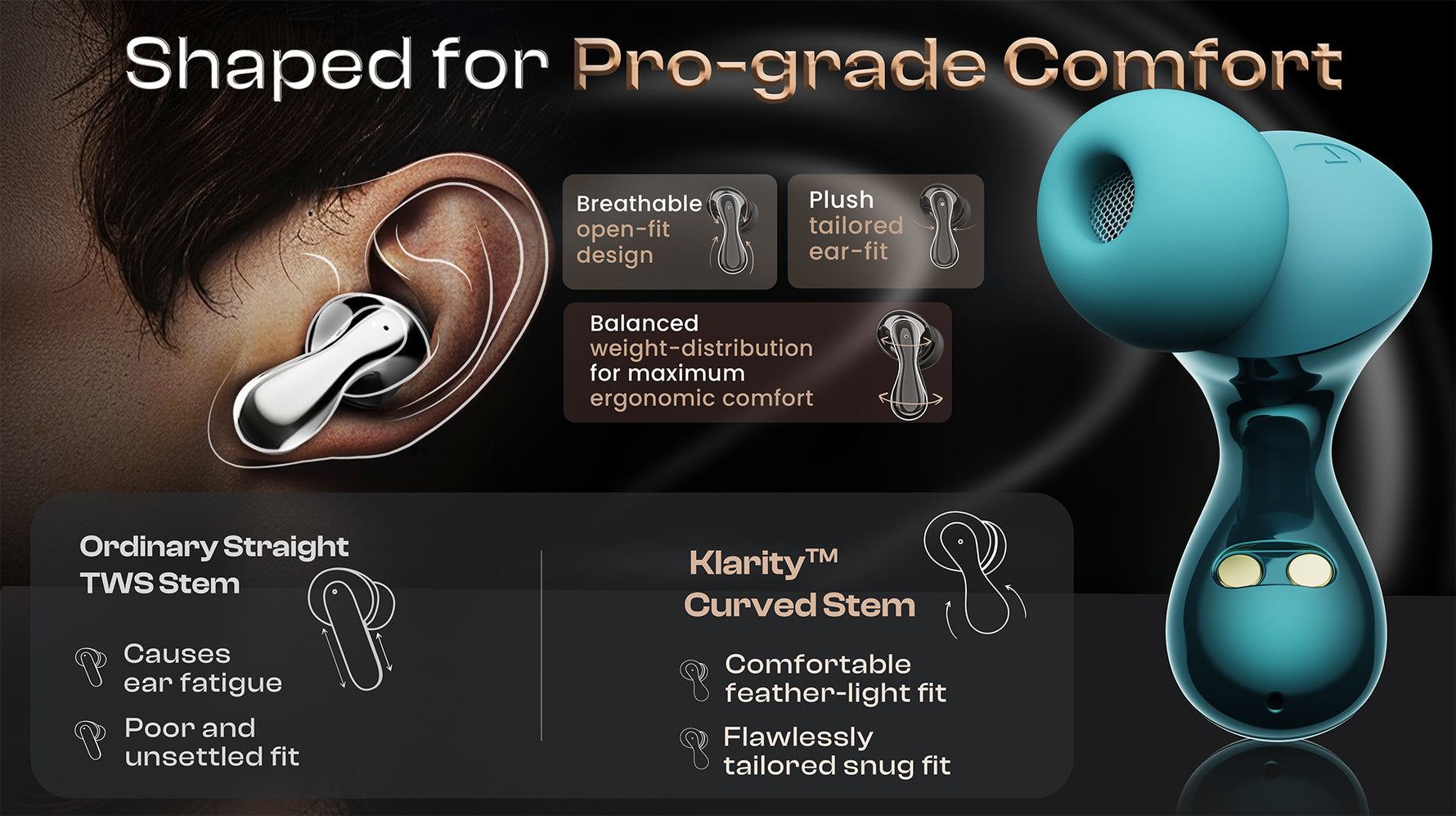 Shaped for Pro-grade Comfort

Breathable open-fit design

Plush tailored ear-fit

Balanced weight-distribution for maximum ergonomic comfort

Ordinary Straight TWS Stem

Causes ear fatigue

Poor and unsettled fit

Klarity™ Curved Stem

Comfortable feather-light fit

Flawlessly tailored snug fit